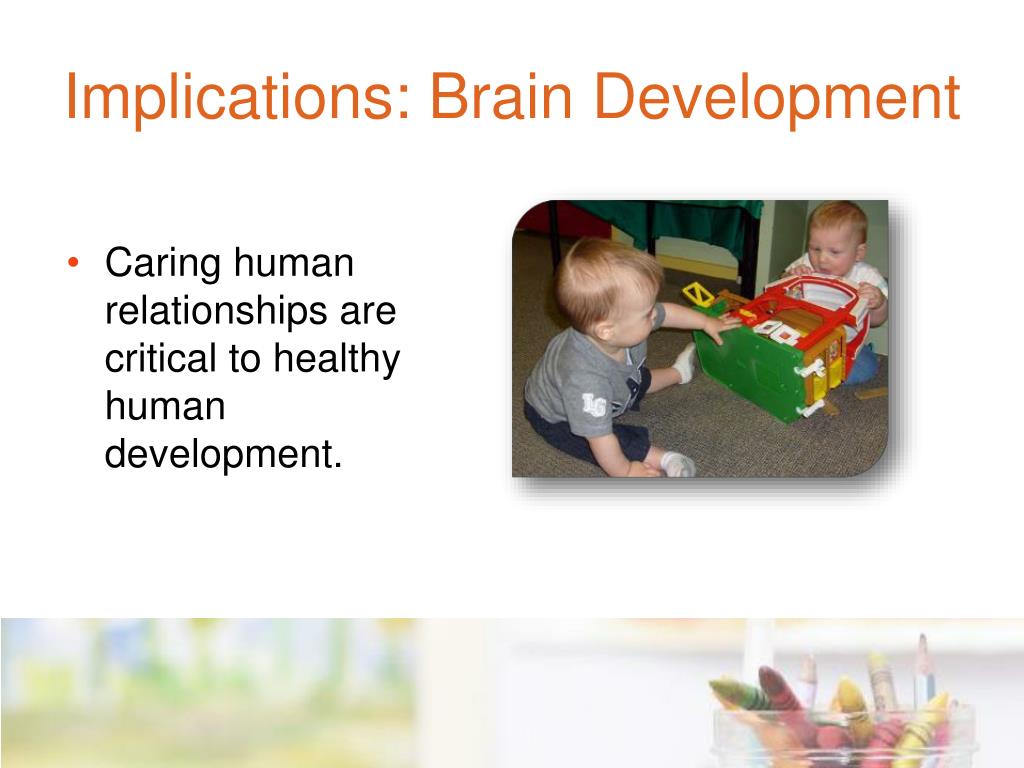 Implications: Brain Development

• Caring human relationships are critical to healthy human development.